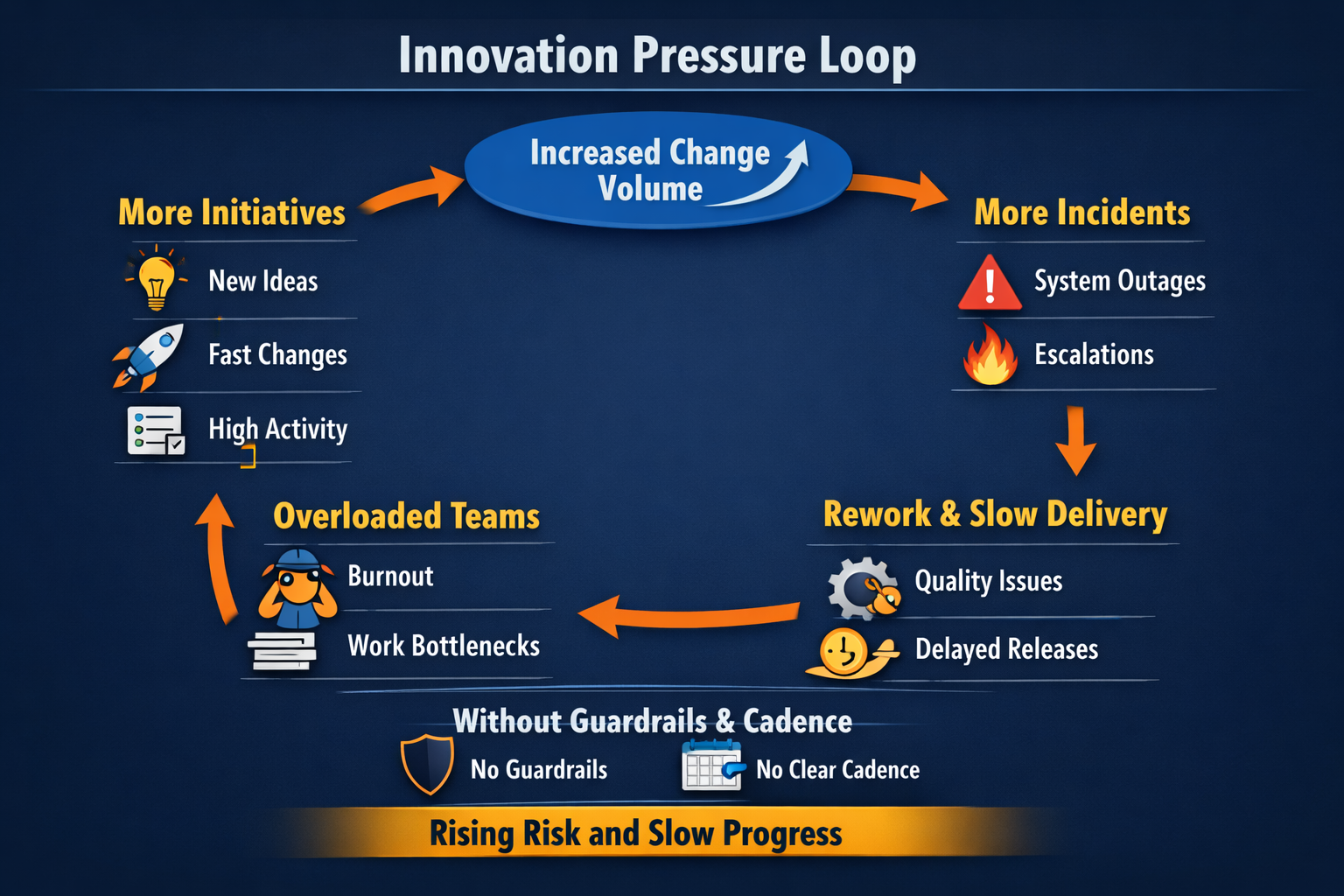 Innovation Pressure Loop

Increased Change Volume

More Initiatives

New Ideas

Fast Changes

High Activity

More Incidents

System Outages

Escalations

Rework & Slow Delivery

Quality Issues

Delayed Releases

Overloaded Teams

Burnout

Work Bottlenecks

Without Guardrails & Cadence

No Guardrails

No Clear Cadence

Rising Risk and Slow Progress